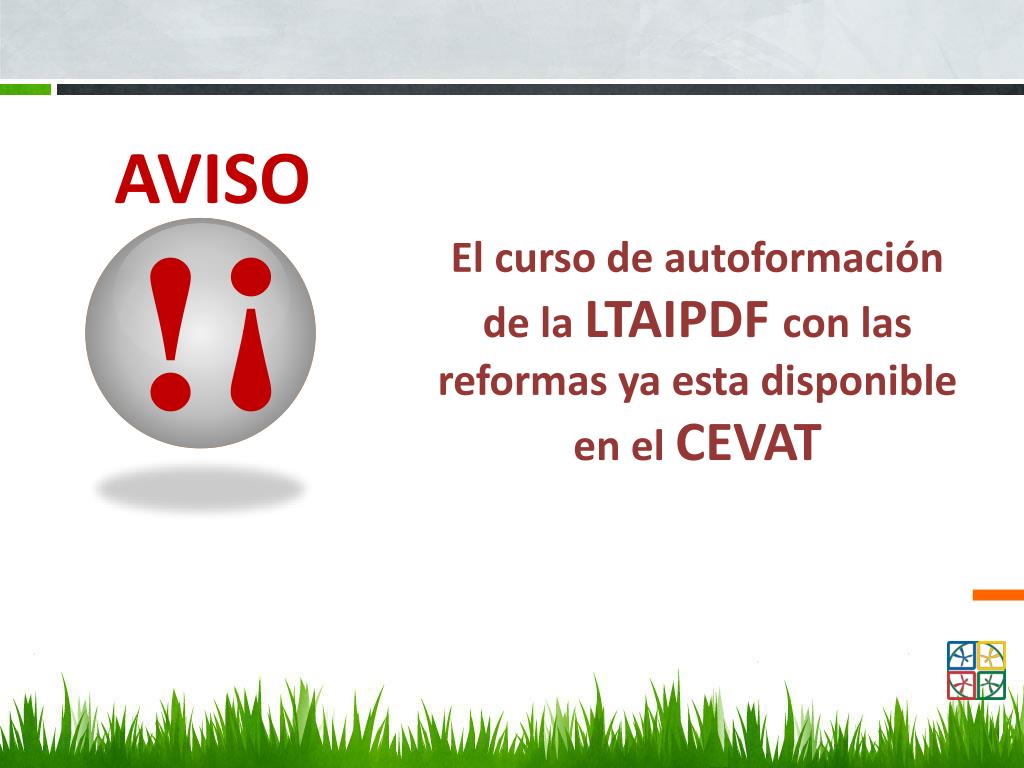 AVISO

!¡

El curso de autoformación de la LTAIPDF con las reformas ya esta disponible en el CEVAT